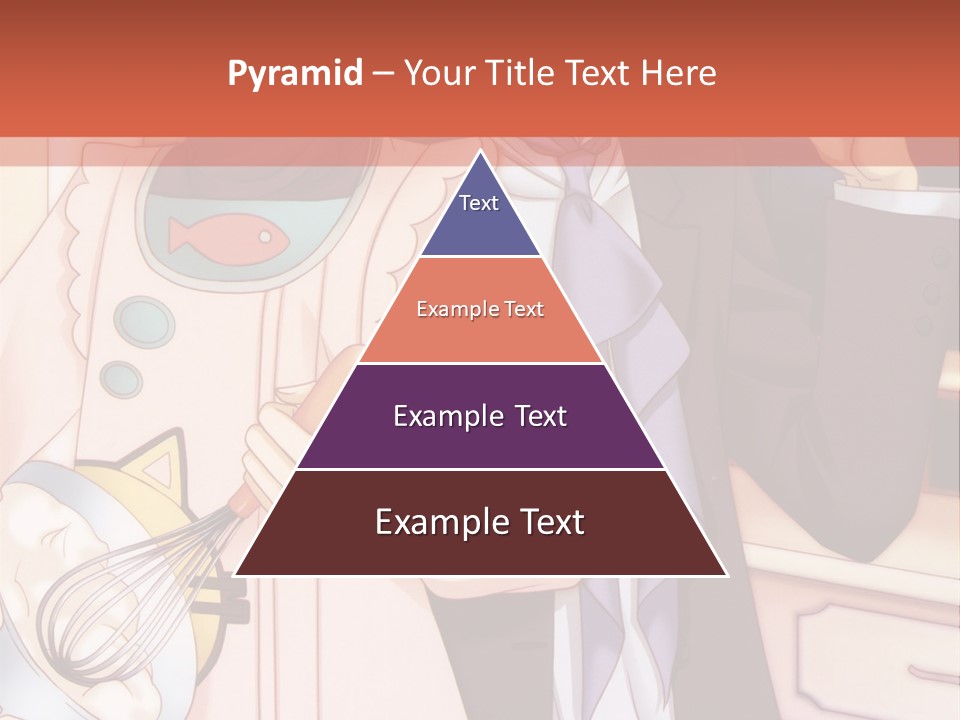 Pyramid – Your Title Text Here

Text

Example Text

Example Text

Example Text